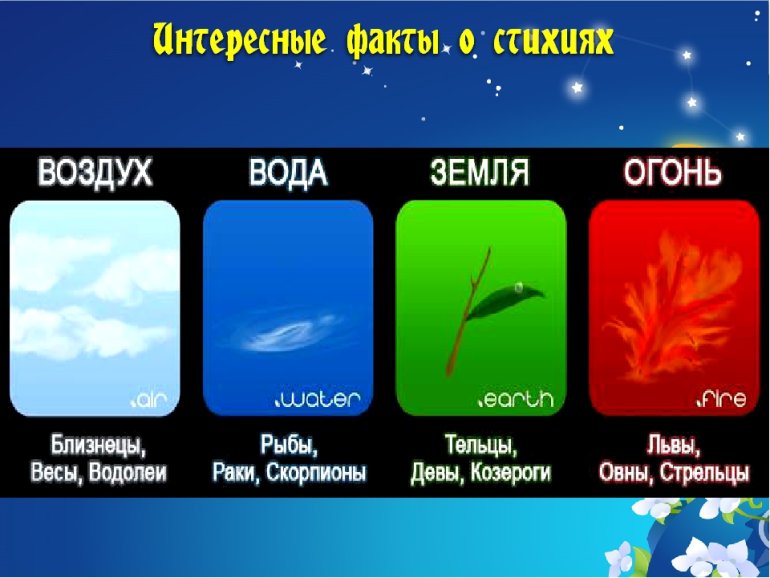 Интересные факты о стихиях

ВОЗДУХ

.air

Близнецы, Весы, Водолеи

ВОДА

.water

Рыбы, Раки, Скорпионы

ЗЕМЛЯ

.earth

Тельцы, Девы, Козероги

ОГОНЬ

.fire

Львы, Овны, Стрельцы